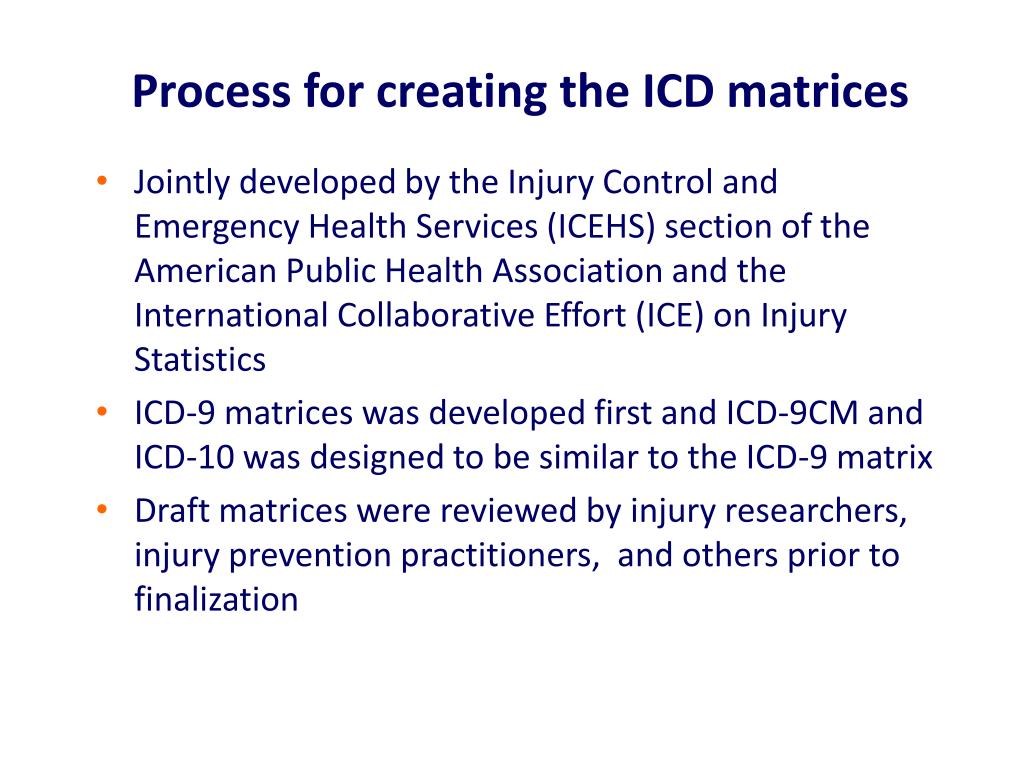 Process for creating the ICD matrices

• Jointly developed by the Injury Control and Emergency Health Services (ICEHS) section of the American Public Health Association and the International Collaborative Effort (ICE) on Injury Statistics
• ICD-9 matrices was developed first and ICD-9CM and ICD-10 was designed to be similar to the ICD-9 matrix
• Draft matrices were reviewed by injury researchers, injury prevention practitioners, and others prior to finalization